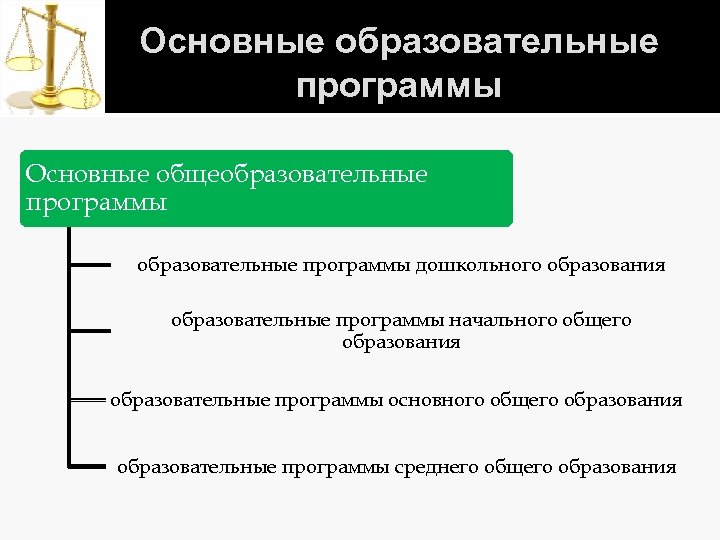 Основные образовательные программы

Основные общеобразовательные программы

образовательные программы дошкольного образования

образовательные программы начального общего образования

образовательные программы основного общего образования

образовательные программы среднего общего образования